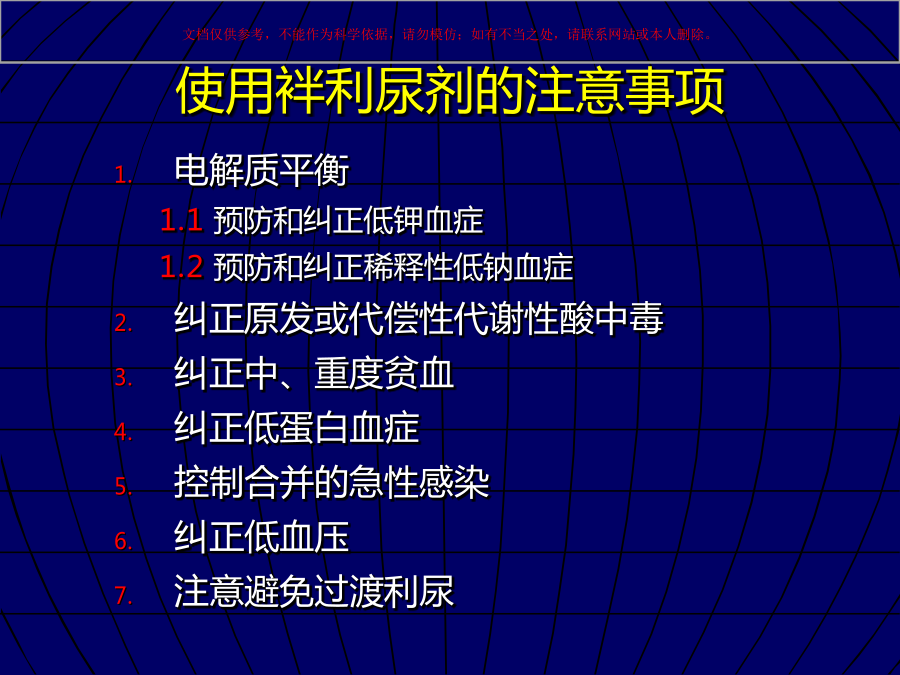 文档仅供参考，不能作为科学依据，请勿模仿；如有不当之处，请联系网站或本人删除。

使用袢利尿剂的注意事项

1. 电解质平衡

1.1 预防和纠正低钾血症

1.2 预防和纠正稀释性低钠血症

2. 纠正原发或代偿性代谢性酸中毒

3. 纠正中、重度贫血

4. 纠正低蛋白血症

5. 控制合并的急性感染

6. 纠正低血压

7. 注意避免过渡利尿